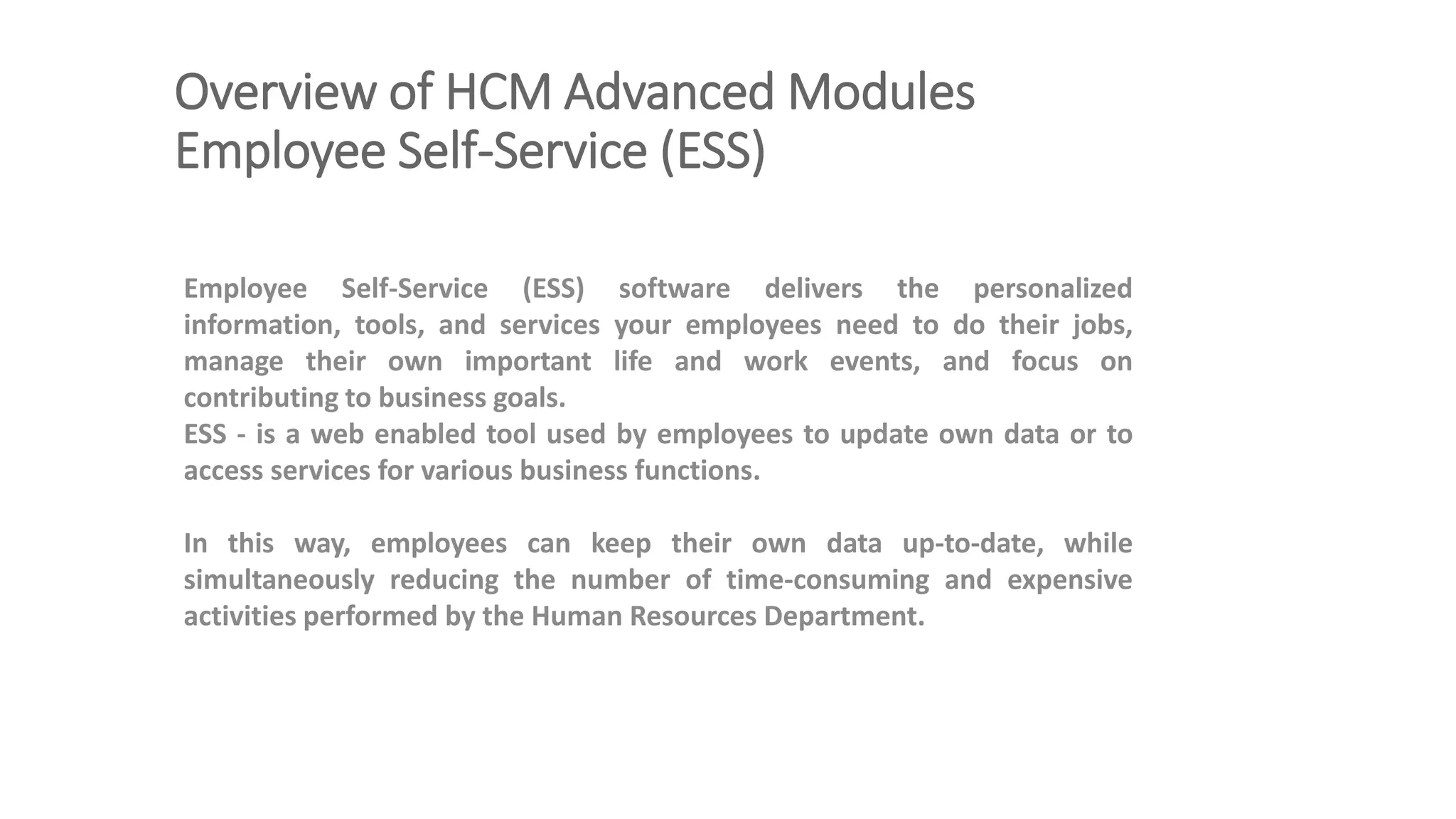 Overview of HCM Advanced Modules
Employee Self-Service (ESS)

Employee Self-Service (ESS) software delivers the personalized information, tools, and services your employees need to do their jobs, manage their own important life and work events, and focus on contributing to business goals.
ESS - is a web enabled tool used by employees to update own data or to access services for various business functions.

In this way, employees can keep their own data up-to-date, while simultaneously reducing the number of time-consuming and expensive activities performed by the Human Resources Department.